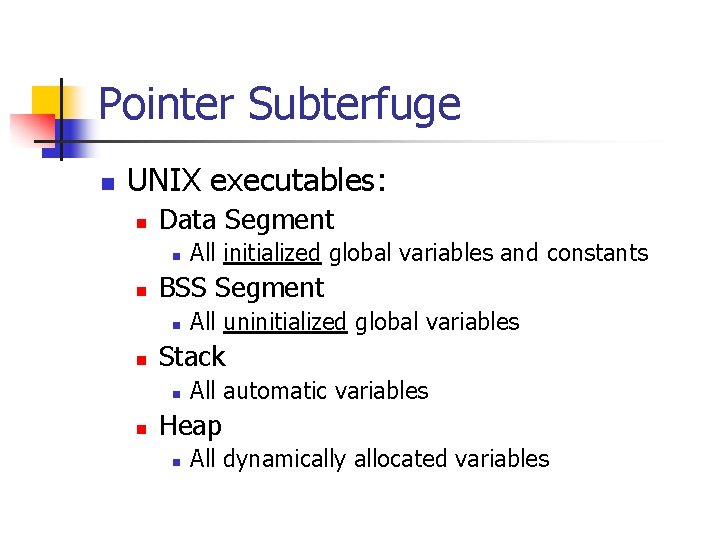 Pointer Subterfuge

- UNIX executables:
  - Data Segment
    - All initialized global variables and constants
  - BSS Segment
    - All uninitialized global variables
  - Stack
    - All automatic variables
  - Heap
    - All dynamically allocated variables